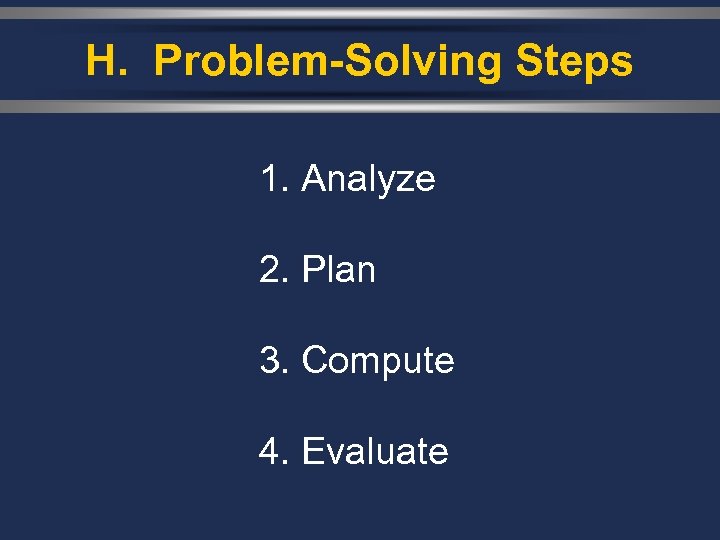 H. Problem-Solving Steps

1. Analyze

2. Plan

3. Compute

4. Evaluate